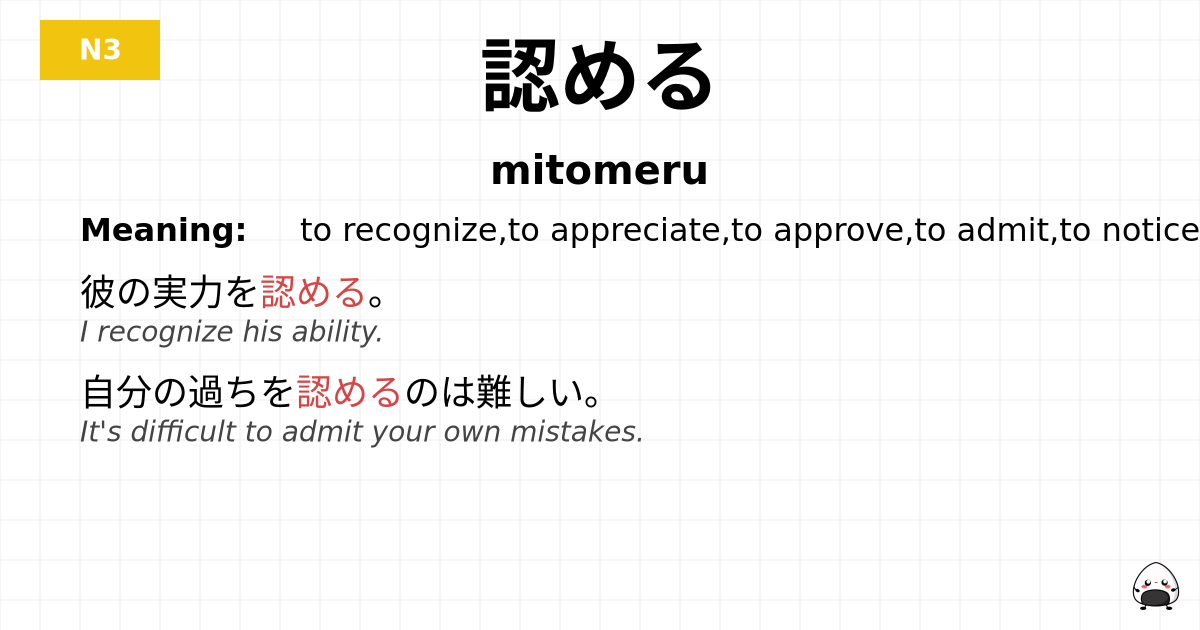 N3

認める

mitomeru

Meaning: to recognize,to appreciate,to approve,to admit,to notice

彼の実力を認める。
I recognize his ability.

自分の過ちを認めるのは難しい。
It's difficult to admit your own mistakes.